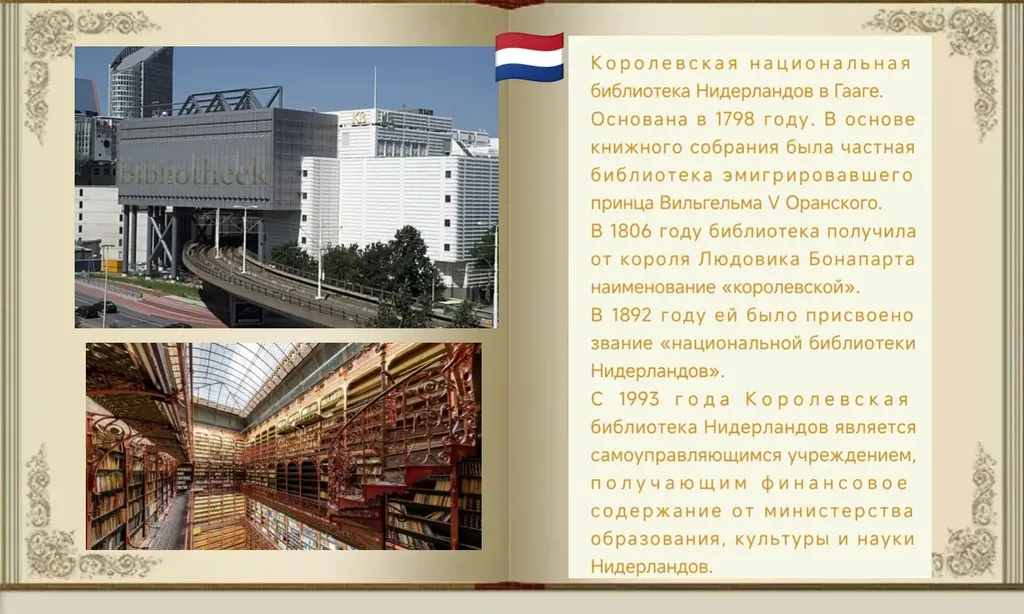 Bibliotheek

Королевская национальная библиотека Нидерландов в Гааге. Основана в 1798 году. В основе книжного собрания была частная библиотека эмигрировавшего принца Вильгельма V Оранского.
В 1806 году библиотека получила от короля Людовика Бонапарта наименование «королевской».
В 1892 году ей было присвоено звание «национальной библиотеки Нидерландов».
С 1993 года Королевская библиотека Нидерландов является самоуправляющимся учреждением, получающим финансовое содержание от министерства образования, культуры и науки Нидерландов.